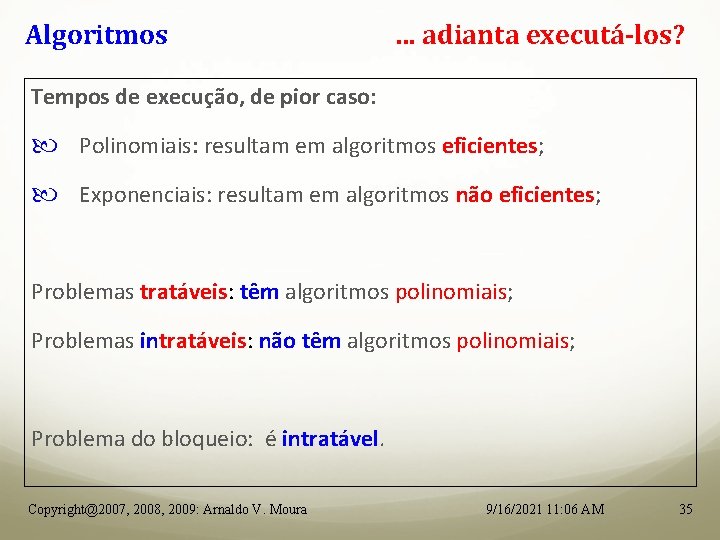 Algoritmos ... adianta executá-los?

Tempos de execução, de pior caso:

Polinomiais: resultam em algoritmos eficientes;

Exponenciais: resultam em algoritmos não eficientes;

Problemas tratáveis: têm algoritmos polinomiais;

Problemas intratáveis: não têm algoritmos polinomiais;

Problema do bloqueio: é intratável.

Copyright@2007, 2008, 2009: Arnaldo V. Moura 9/16/2021 11:06 AM 35